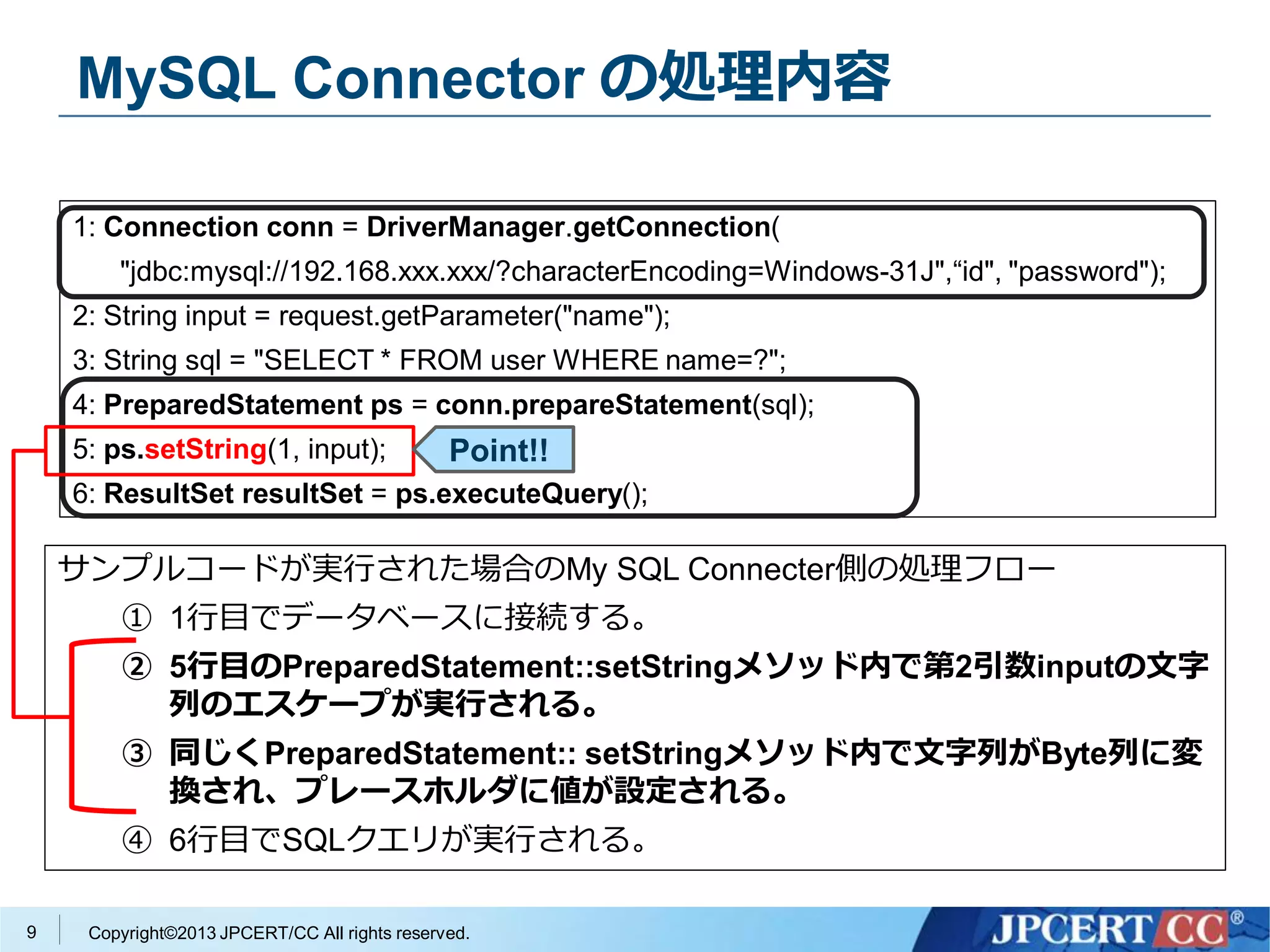 MySQL Connector の処理内容

1: Connection conn = DriverManager.getConnection(
"jdbc:mysql://192.168.xxx.xxx/?characterEncoding=Windows-31J",“id", "password");
2: String input = request.getParameter("name");
3: String sql = "SELECT * FROM user WHERE name=?";
4: PreparedStatement ps = conn.prepareStatement(sql);
5: ps.setString(1, input);
Point!!
6: ResultSet resultSet = ps.executeQuery();

サンプルコードが実行された場合のMy SQL Connecter側の処理フロー
① 1行目でデータベースに接続する。
② 5行目のPreparedStatement::setStringメソッド内で第2引数inputの文字列のエスケープが実行される。
③ 同じくPreparedStatement:: setStringメソッド内で文字列がByte列に変換され、プレースホルダに値が設定される。
④ 6行目でSQLクエリが実行される。

9
Copyright©2013 JPCERT/CC All rights reserved.
JPCERT CC®